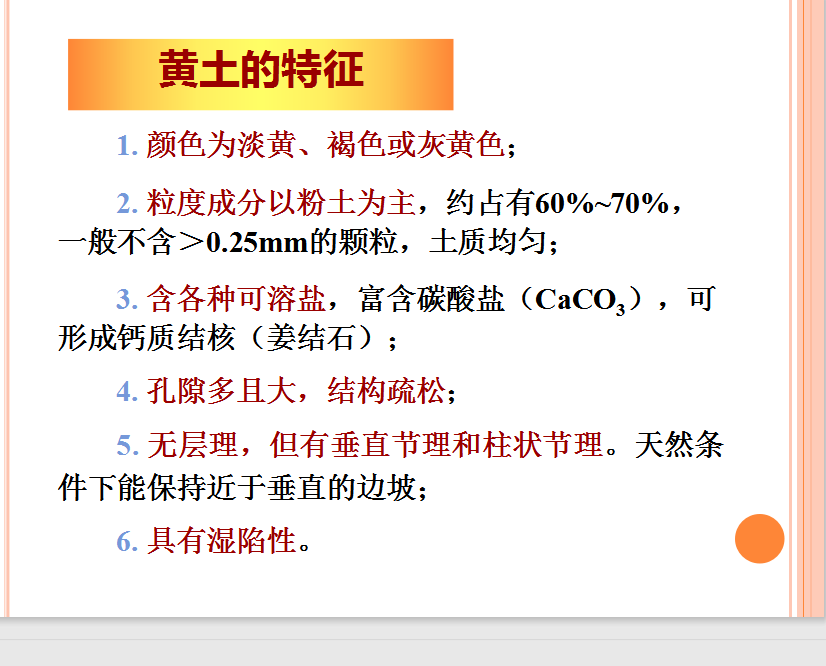 黄土的特征

1. 颜色为淡黄、褐色或灰黄色；

2. 粒度成分以粉土为主，约占有60%~70%，一般不含＞0.25mm的颗粒，土质均匀；

3. 含各种可溶盐，富含碳酸盐（$CaCO_3$），可形成钙质结核（姜结石）；

4. 孔隙多且大，结构疏松；

5. 无层理，但有垂直节理和柱状节理。天然条件下能保持近于垂直的边坡；

6. 具有湿陷性。